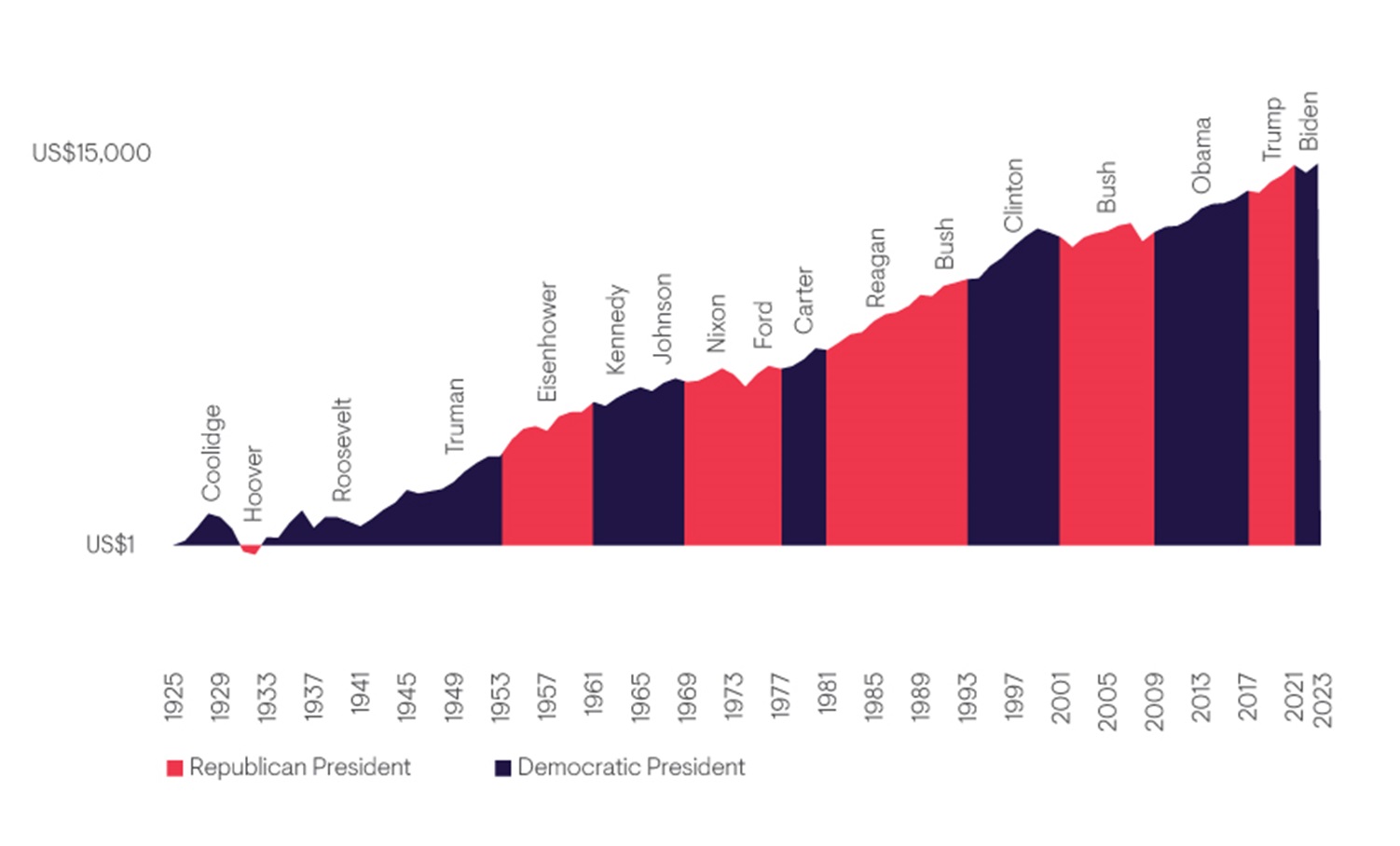 US$15,000

US$1

Coolidge
Hoover
Roosevelt
Truman
Eisenhower
Kennedy
Johnson
Nixon
Ford
Carter
Reagan
Bush
Clinton
Bush
Obama
Trump
Biden

1925
1929
1933
1937
1941
1945
1949
1953
1957
1961
1965
1969
1973
1977
1981
1985
1989
1993
1997
2001
2005
2009
2013
2017
2021
2023

Republican President
Democratic President